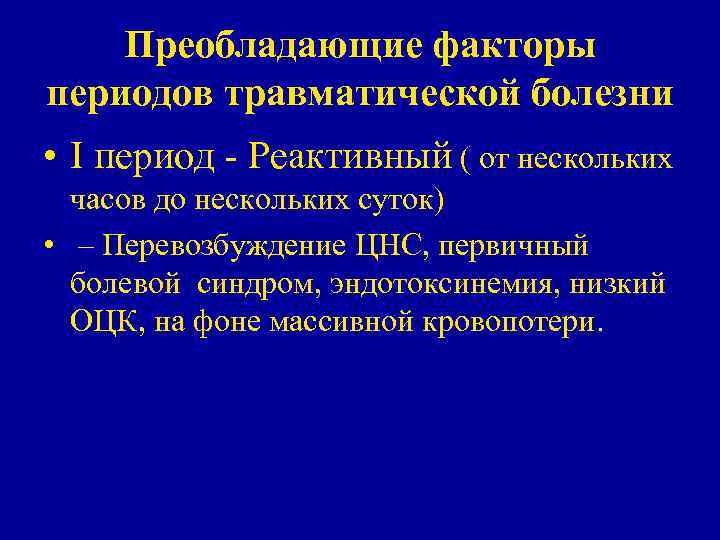 Преобладающие факторы периодов травматической болезни

• I период - Реактивный ( от нескольких часов до нескольких суток)

• – Перевозбуждение ЦНС, первичный болевой синдром, эндотоксинемия, низкий ОЦК, на фоне массивной кровопотери.